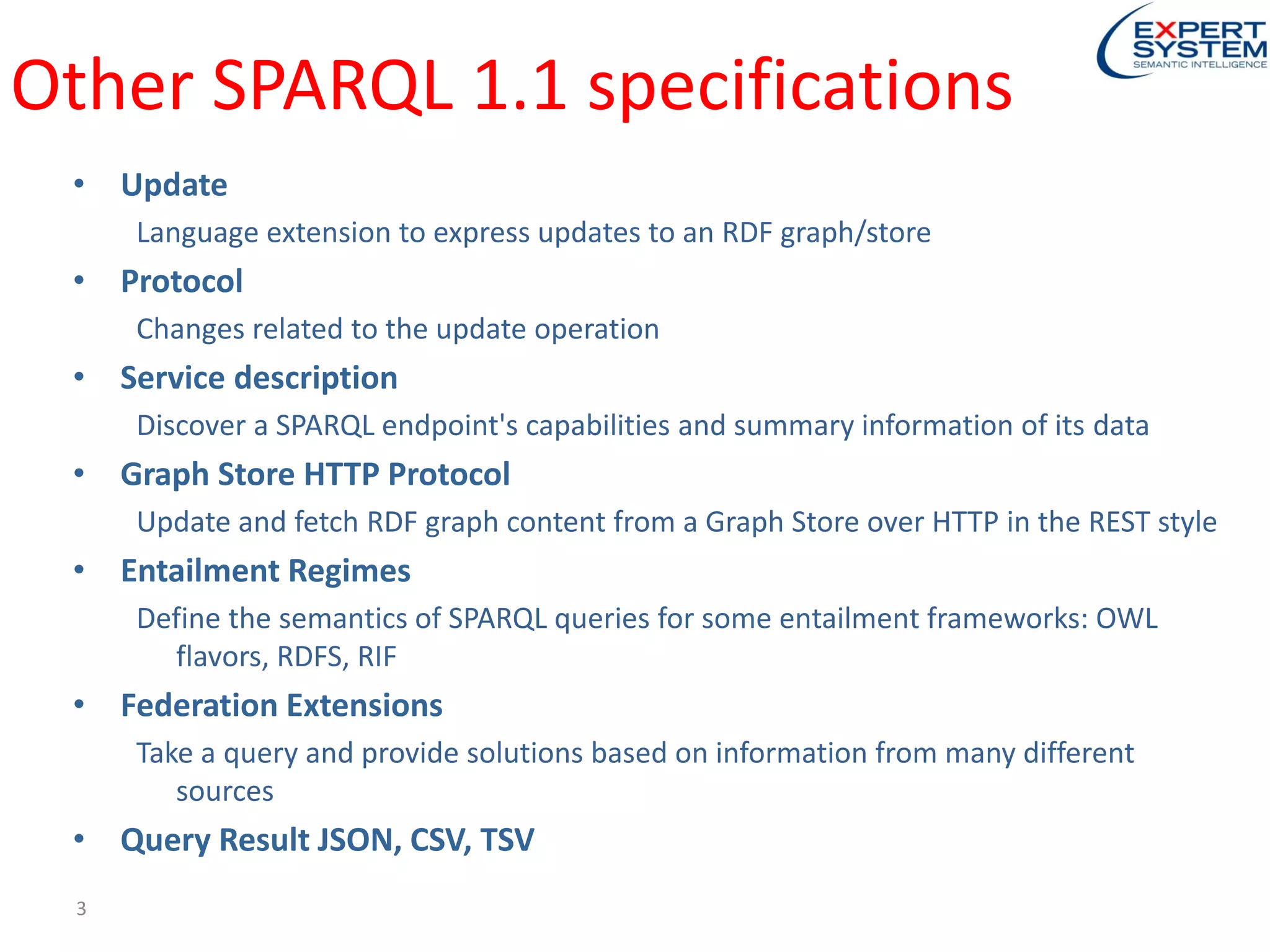 EXPERT SYSTEM
SEMANTIC INTELLIGENCE

Other SPARQL 1.1 specifications

• Update
Language extension to express updates to an RDF graph/store
• Protocol
Changes related to the update operation
• Service description
Discover a SPARQL endpoint's capabilities and summary information of its data
• Graph Store HTTP Protocol
Update and fetch RDF graph content from a Graph Store over HTTP in the REST style
• Entailment Regimes
Define the semantics of SPARQL queries for some entailment frameworks: OWL flavors, RDFS, RIF
• Federation Extensions
Take a query and provide solutions based on information from many different sources
• Query Result JSON, CSV, TSV

3